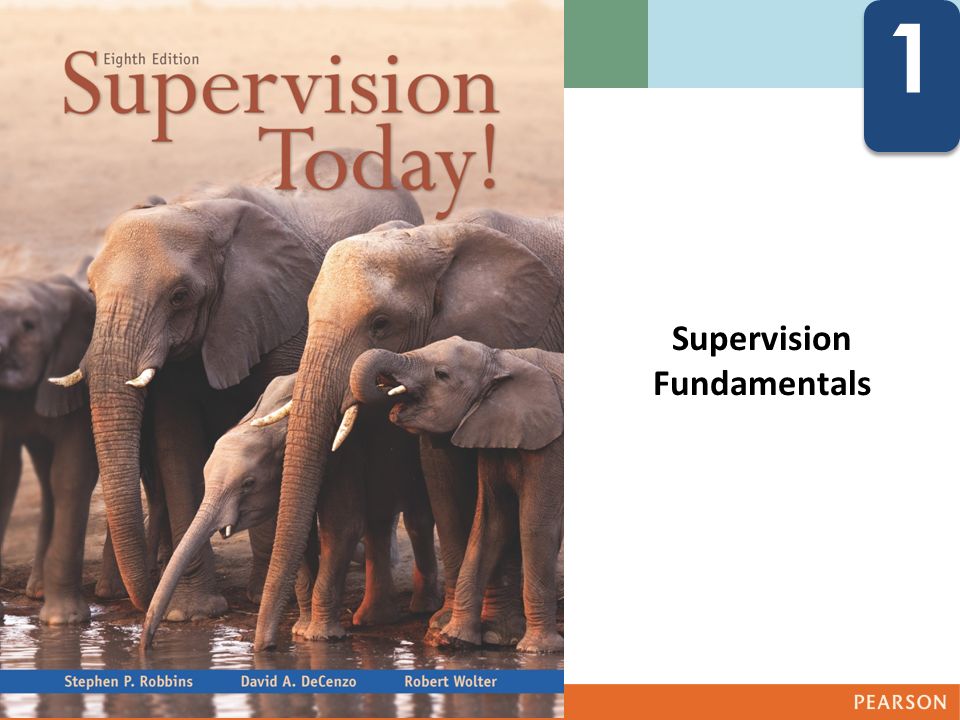 Eighth Edition
Supervision Today!

Stephen P. Robbins David A. DeCenzo Robert Wolter

1

Supervision Fundamentals

PEARSON